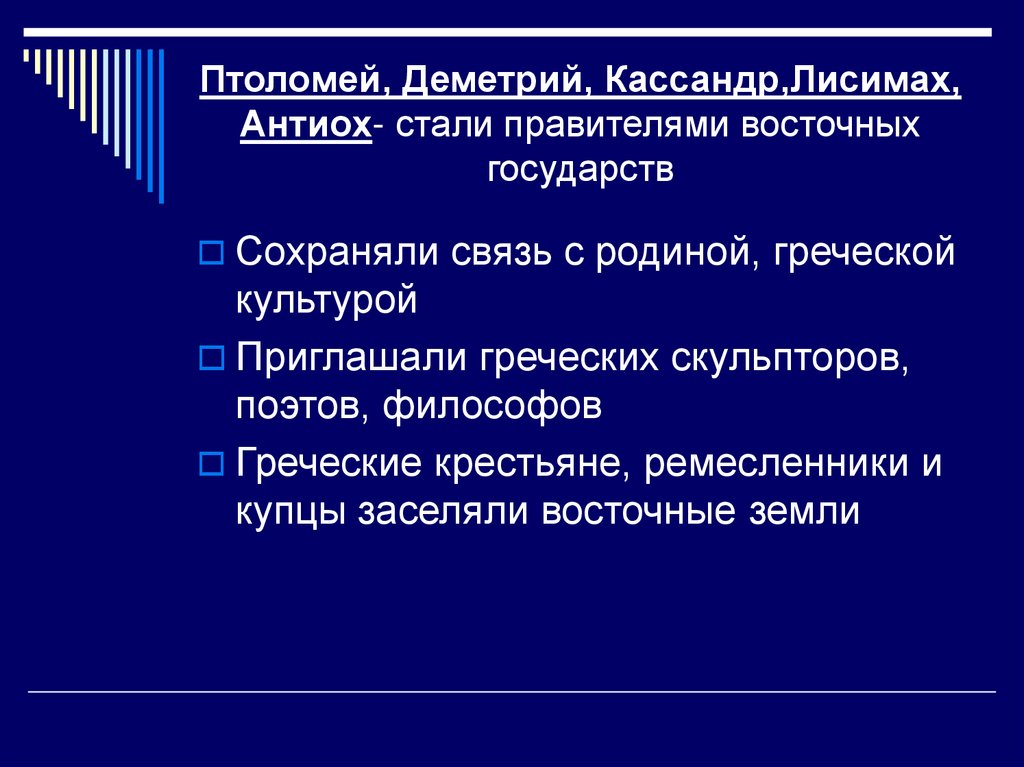 Птоломей, Деметрий, Кассандр,Лисимах, Антиох- стали правителями восточных государств

Сохраняли связь с родиной, греческой культурой

Приглашали греческих скульпторов, поэтов, философов

Греческие крестьяне, ремесленники и купцы заселяли восточные земли